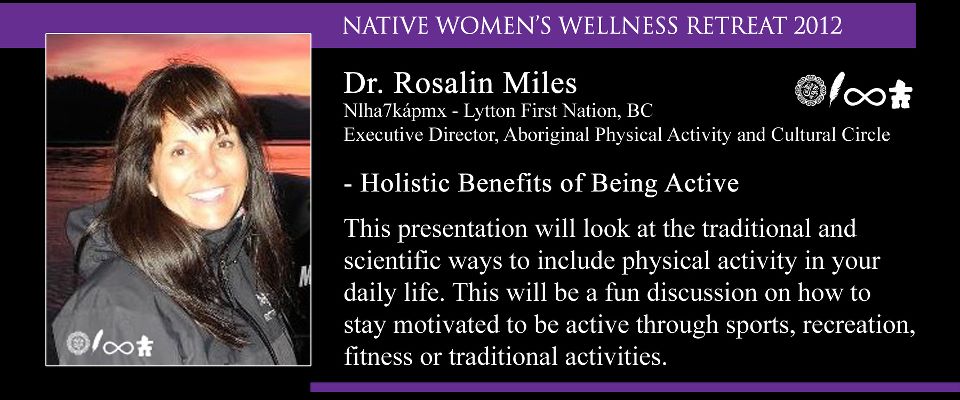 NATIVE WOMEN'S WELLNESS RETREAT 2012

Dr. Rosalin Miles
Nlha7kápmx - Lytton First Nation, BC
Executive Director, Aboriginal Physical Activity and Cultural Circle

- Holistic Benefits of Being Active

This presentation will look at the traditional and scientific ways to include physical activity in your daily life. This will be a fun discussion on how to stay motivated to be active through sports, recreation, fitness or traditional activities.